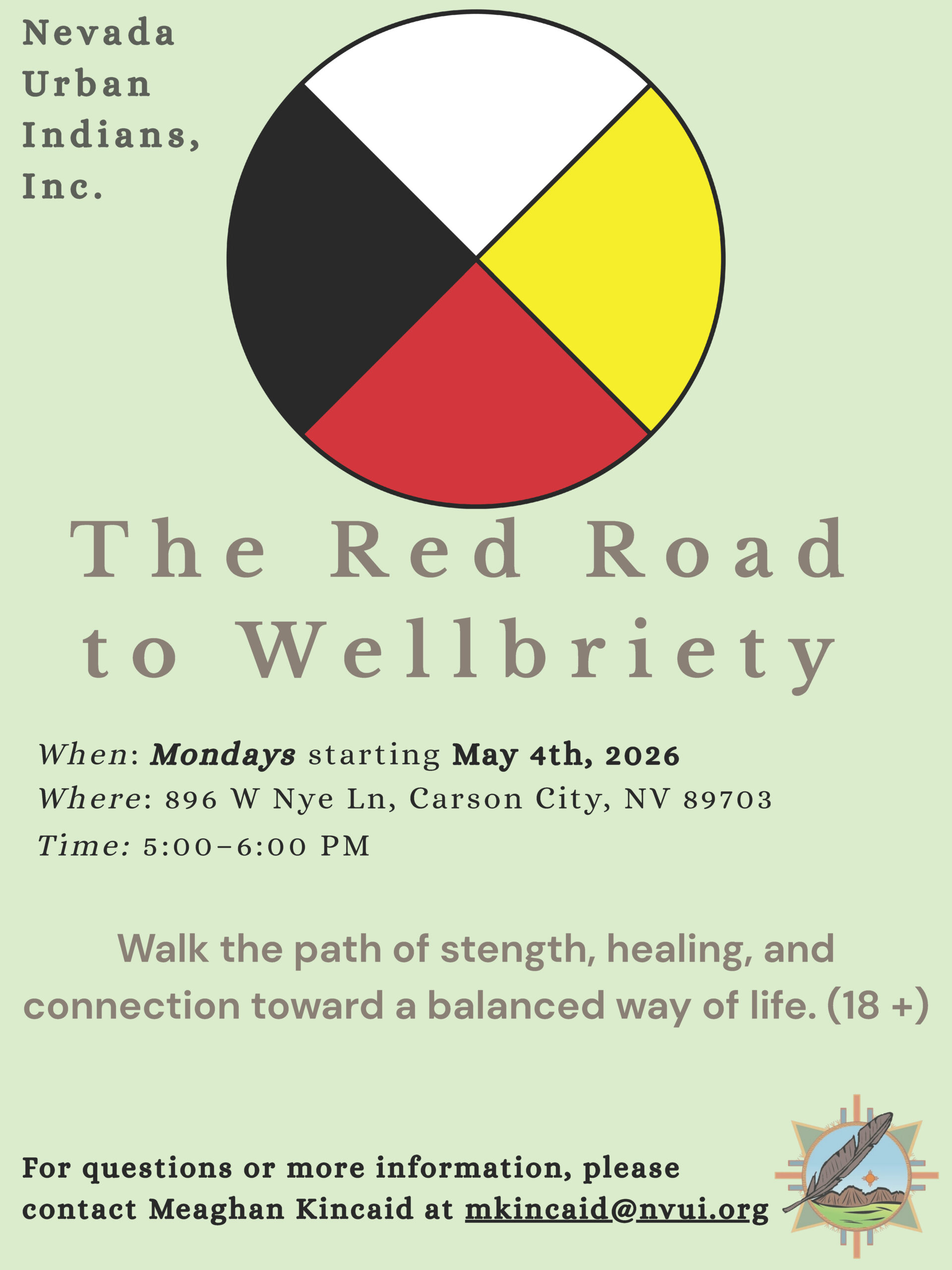 Nevada Urban Indians, Inc.

The Red Road to Wellbriety

When: Mondays starting May 4th, 2026
Where: 896 W Nye Ln, Carson City, NV 89703
Time: 5:00-6:00 PM

Walk the path of stength, healing, and connection toward a balanced way of life. (18 +)

For questions or more information, please contact Meaghan Kincaid at mkincaid@nvui.org